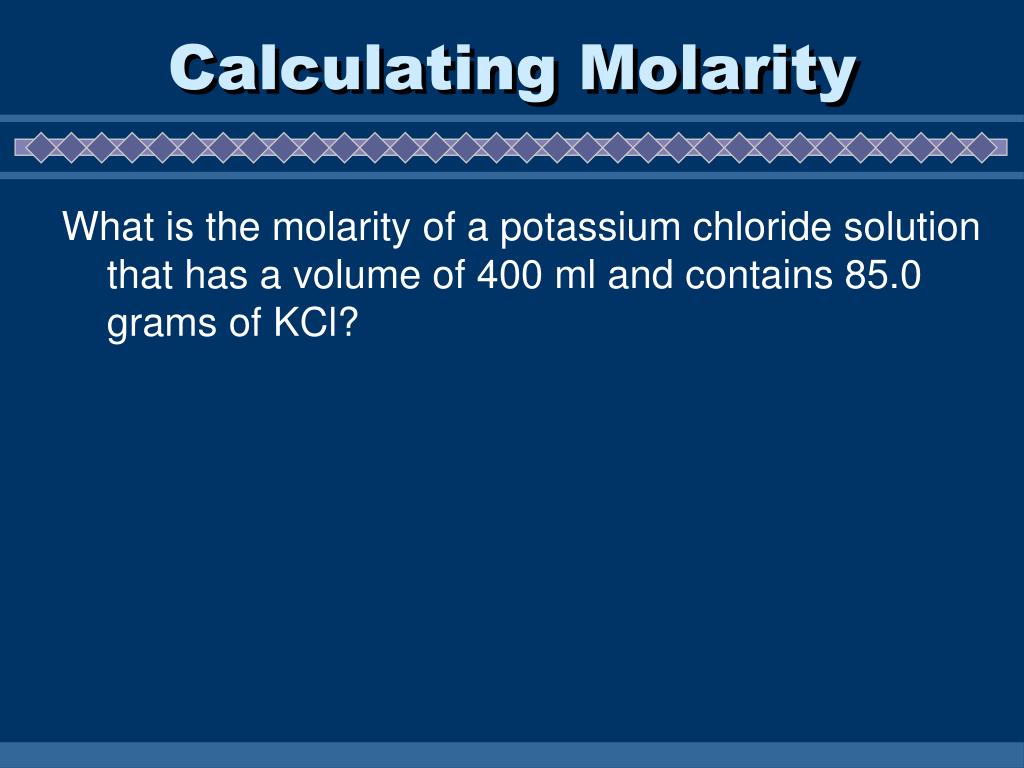 Calculating Molarity

What is the molarity of a potassium chloride solution that has a volume of 400 ml and contains 85.0 grams of KCl?